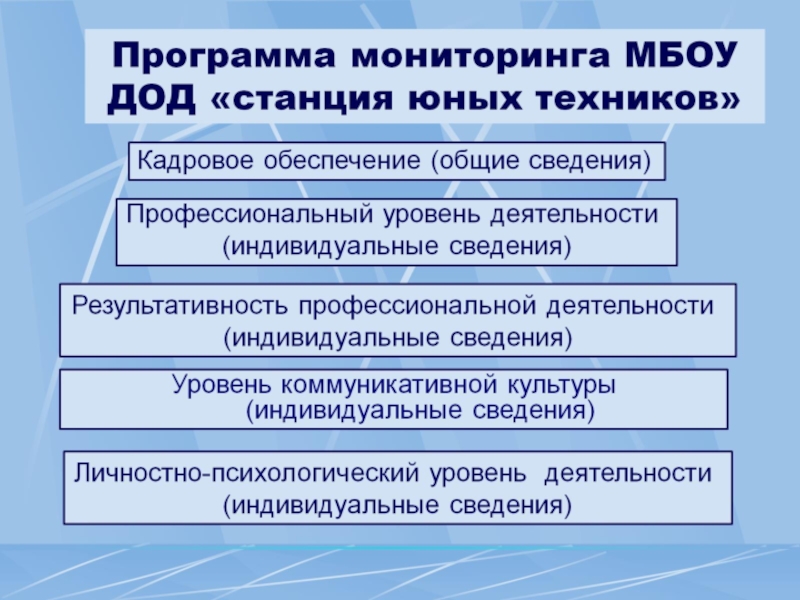 Программа мониторинга МБОУ ДОД «станция юных техников»

Кадровое обеспечение (общие сведения)

Профессиональный уровень деятельности (индивидуальные сведения)

Результативность профессиональной деятельности (индивидуальные сведения)

Уровень коммуникативной культуры (индивидуальные сведения)

Личностно-психологический уровень деятельности (индивидуальные сведения)